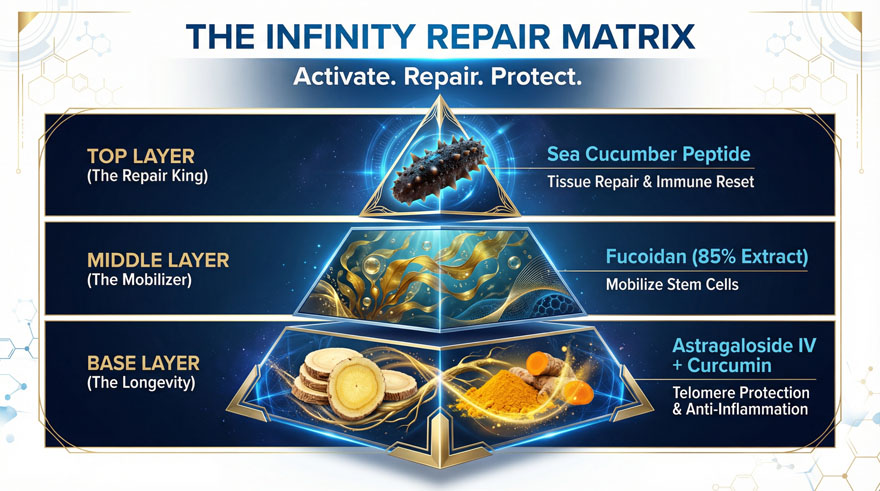 THE INFINITY REPAIR MATRIX

Activate. Repair. Protect.

TOP LAYER
(The Repair King)

Sea Cucumber Peptide
Tissue Repair & Immune Reset

MIDDLE LAYER
(The Mobilizer)

Fucoidan (85% Extract)
Mobilize Stem Cells

BASE LAYER
(The Longevity)

Astragaloside IV + Curcumin
Telomere Protection & Anti-Inflammation